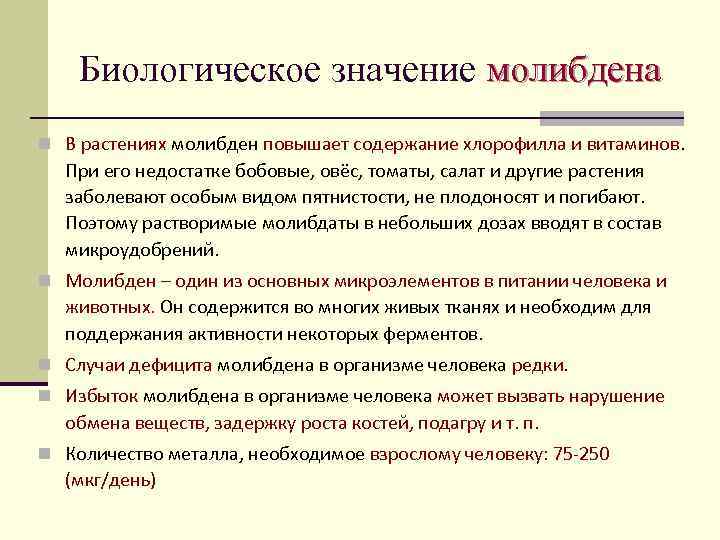 Биологическое значение молибдена

В растениях молибден повышает содержание хлорофилла и витаминов. При его недостатке бобовые, овёс, томаты, салат и другие растения заболевают особым видом пятнистости, не плодоносят и погибают. Поэтому растворимые молибдаты в небольших дозах вводят в состав микроудобрений.

Молибден – один из основных микроэлементов в питании человека и животных. Он содержится во многих живых тканях и необходим для поддержания активности некоторых ферментов.

Случаи дефицита молибдена в организме человека редки.

Избыток молибдена в организме человека может вызвать нарушение обмена веществ, задержку роста костей, подагру и т. п.

Количество металла, необходимое взрослому человеку: 75-250 (мкг/день)